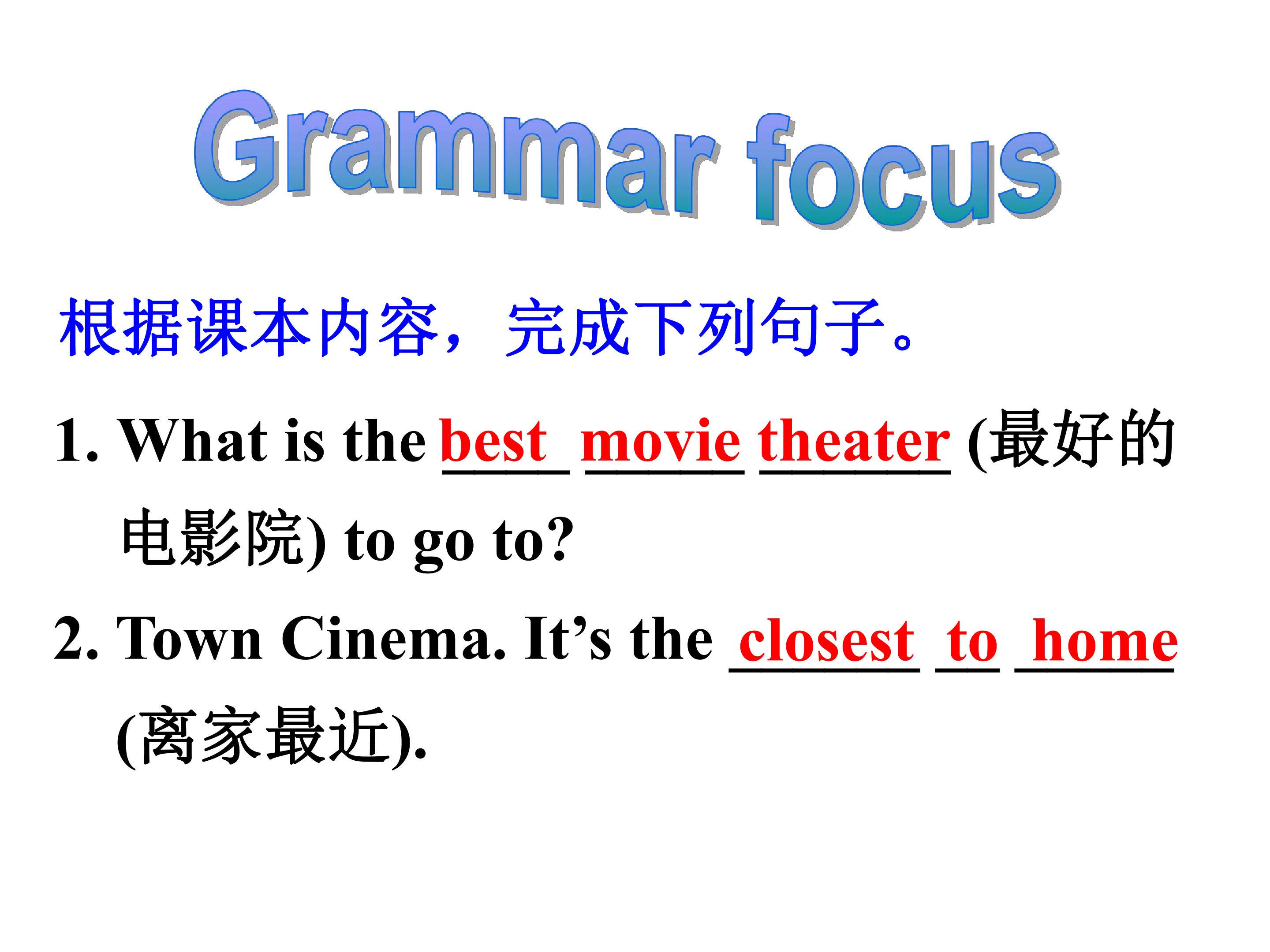 Grammar focus

根据课本内容，完成下列句子。

1. What is the best movie theater (最好的电影院) to go to?

2. Town Cinema. It's the closest to home (离家最近).